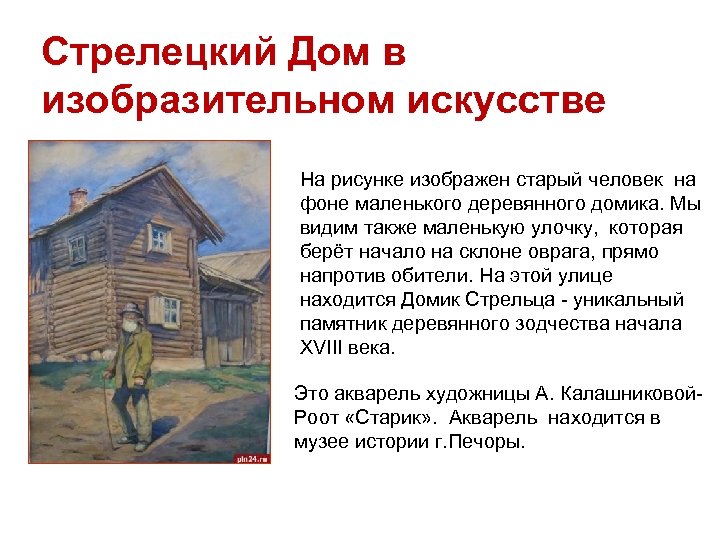 Стрелецкий Дом в изобразительном искусстве

pln24.ru

На рисунке изображен старый человек на фоне маленького деревянного домика. Мы видим также маленькую улочку, которая берёт начало на склоне оврага, прямо напротив обители. На этой улице находится Домик Стрельца - уникальный памятник деревянного зодчества начала XVIII века.

Это акварель художницы А. Калашниковой-Роот «Старик». Акварель находится в музее истории г.Печоры.